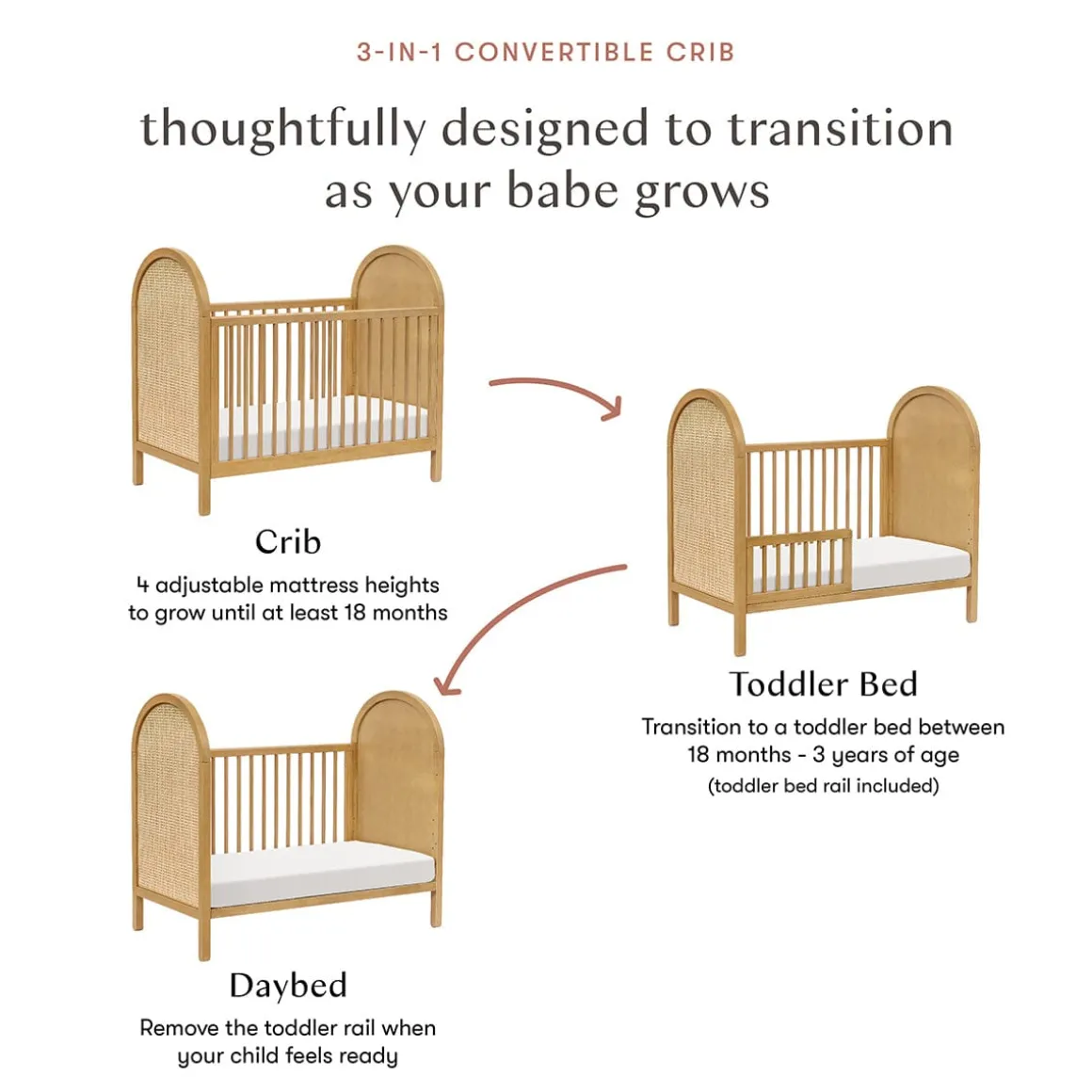 3-IN-1 CONVERTIBLE CRIB

thoughtfully designed to transition as your babe grows

Crib
4 adjustable mattress heights to grow until at least 18 months

Toddler Bed
Transition to a toddler bed between 18 months - 3 years of age
(toddler bed rail included)

Daybed
Remove the toddler rail when your child feels ready